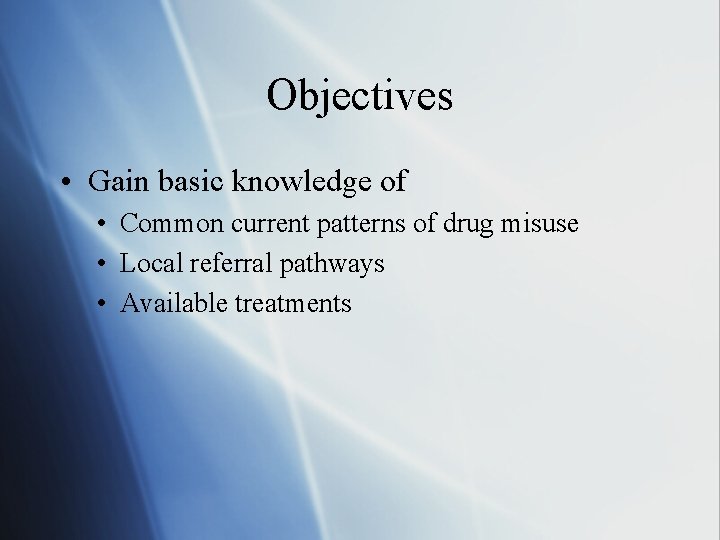 Objectives

• Gain basic knowledge of
 • Common current patterns of drug misuse
 • Local referral pathways
 • Available treatments